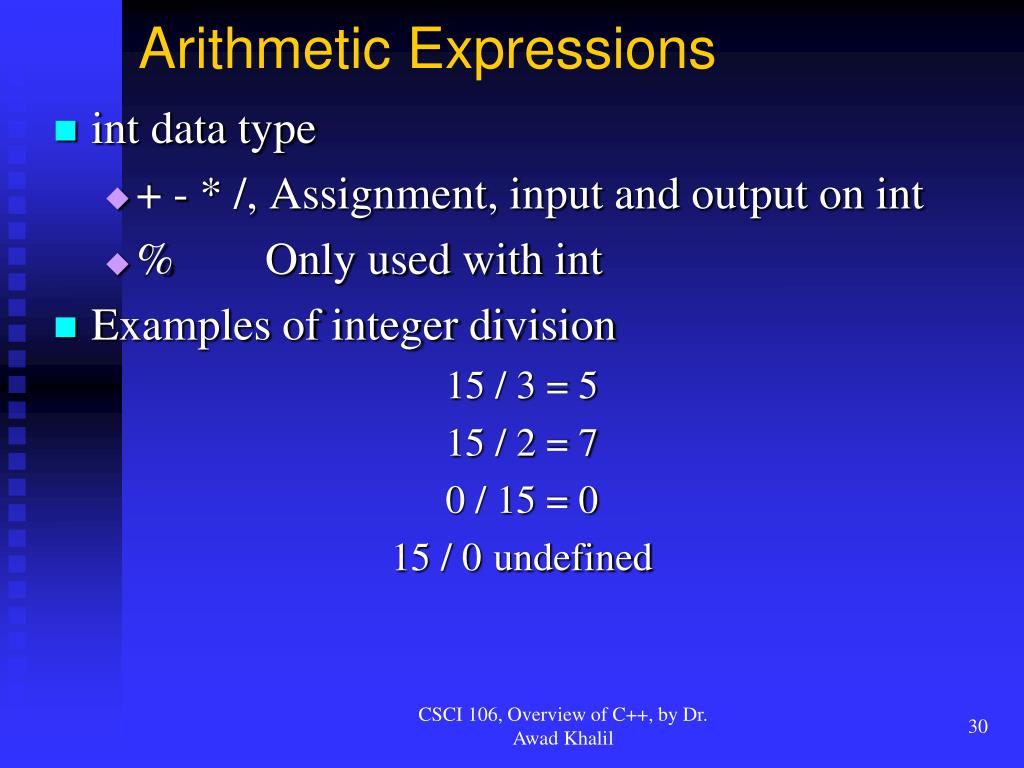 Arithmetic Expressions

int data type

+ - * /, Assignment, input and output on int

% Only used with int

Examples of integer division

15 / 3 = 5

15 / 2 = 7

0 / 15 = 0

15 / 0 undefined

CSCI 106, Overview of C++, by Dr. Awad Khalil

30